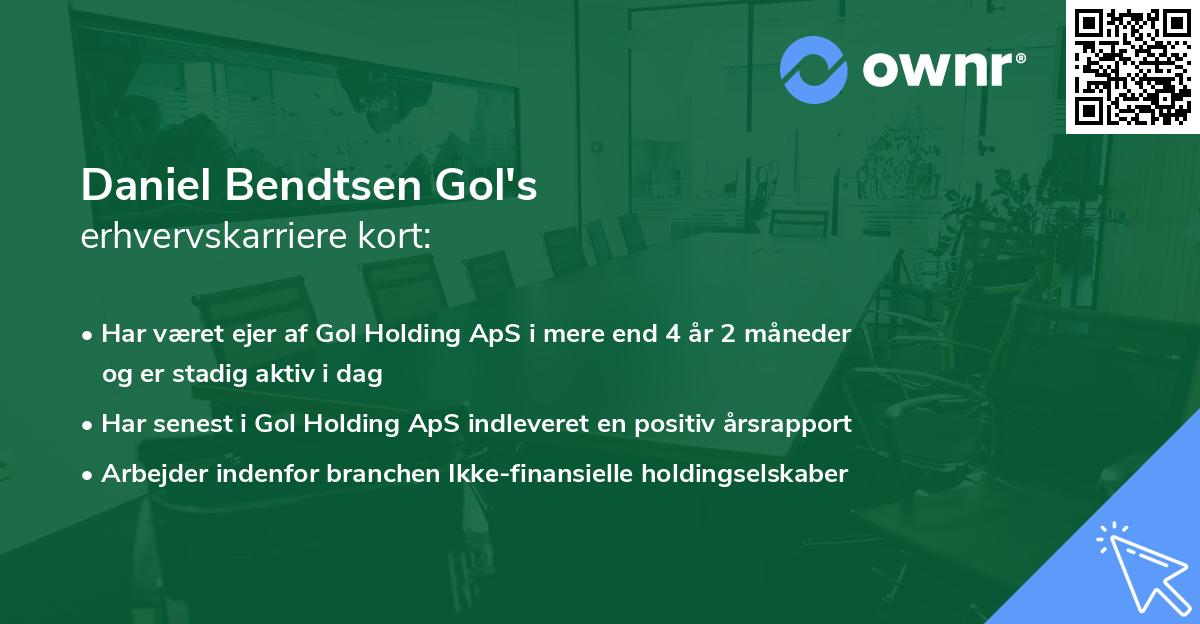 ownr®

Daniel Bendtsen Gol's
erhvervskarriere kort:

• Har været ejer af Gol Holding ApS i mere end 4 år 2 måneder og er stadig aktiv i dag
• Har senest i Gol Holding ApS indleveret en positiv årsrapport
• Arbejder indenfor branchen Ikke-finansielle holdingselskaber